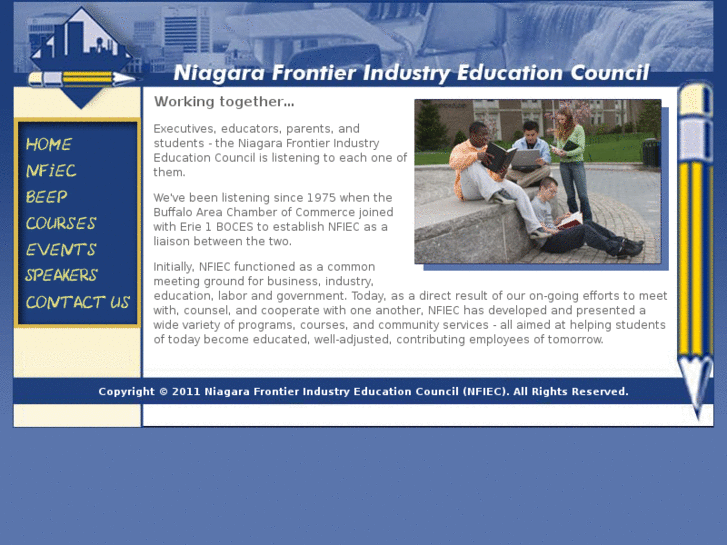 Niagara Frontier Industry Education Council

HOME
NFIEC
BEEP
COURSES
EVENTS
SPEAKERS
CONTACT US

Working together...

Executives, educators, parents, and students - the Niagara Frontier Industry Education Council is listening to each one of them.

We've been listening since 1975 when the Buffalo Area Chamber of Commerce joined with Erie 1 BOCES to establish NFIEC as a liaison between the two.

Initially, NFIEC functioned as a common meeting ground for business, industry, education, labor and government. Today, as a direct result of our on-going efforts to meet with, counsel, and cooperate with one another, NFIEC has developed and presented a wide variety of programs, courses, and community services - all aimed at helping students of today become educated, well-adjusted, contributing employees of tomorrow.

Copyright © 2011 Niagara Frontier Industry Education Council (NFIEC). All Rights Reserved.